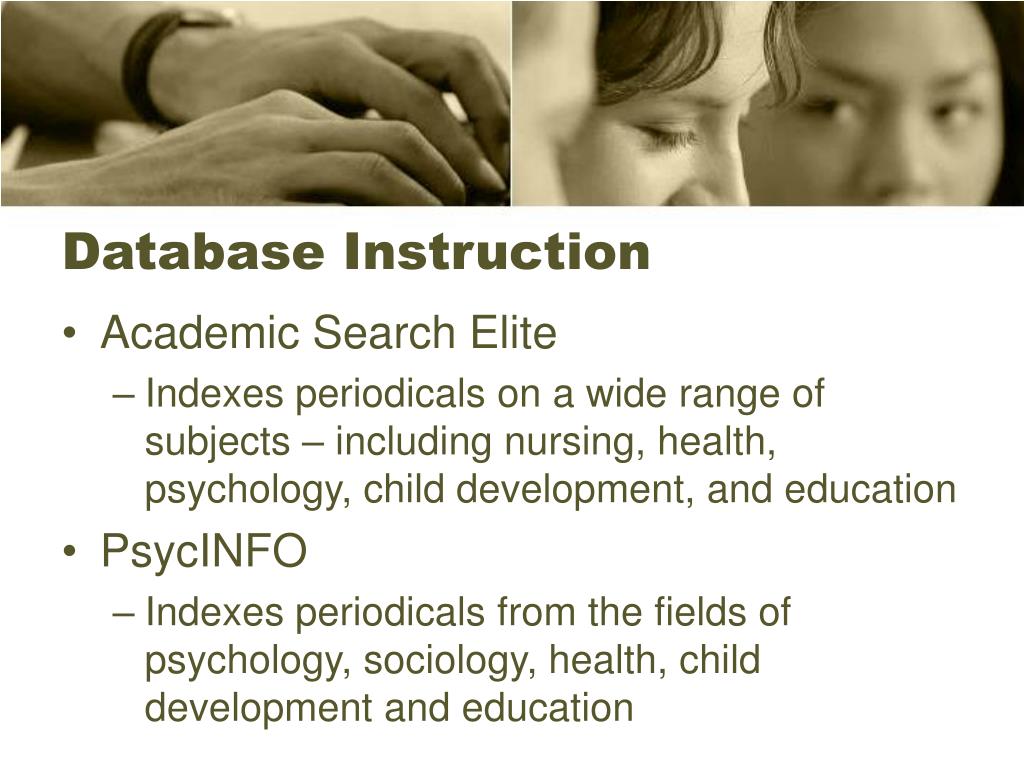 Database Instruction

• Academic Search Elite
– Indexes periodicals on a wide range of subjects – including nursing, health, psychology, child development, and education
• PsycINFO
– Indexes periodicals from the fields of psychology, sociology, health, child development and education